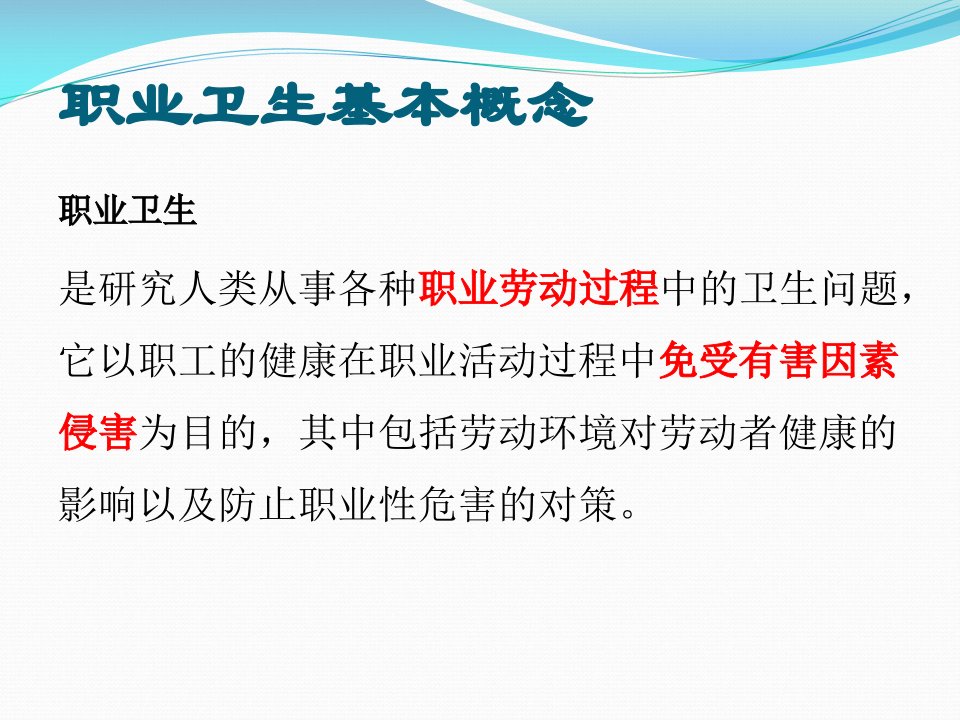 职业卫生基本概念

职业卫生

是研究人类从事各种职业劳动过程中的卫生问题，它以职工的健康在职业活动过程中免受有害因素侵害为目的，其中包括劳动环境对劳动者健康的影响以及防止职业性危害的对策。